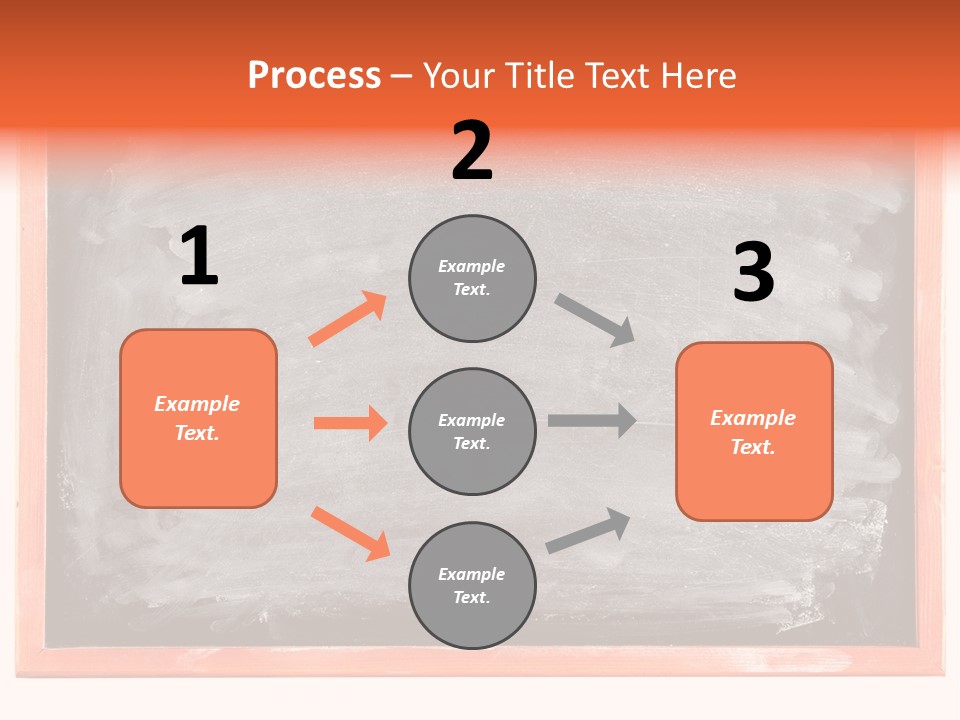 Process – Your Title Text Here

1

Example Text.

2

Example Text.

Example Text.

Example Text.

3

Example Text.